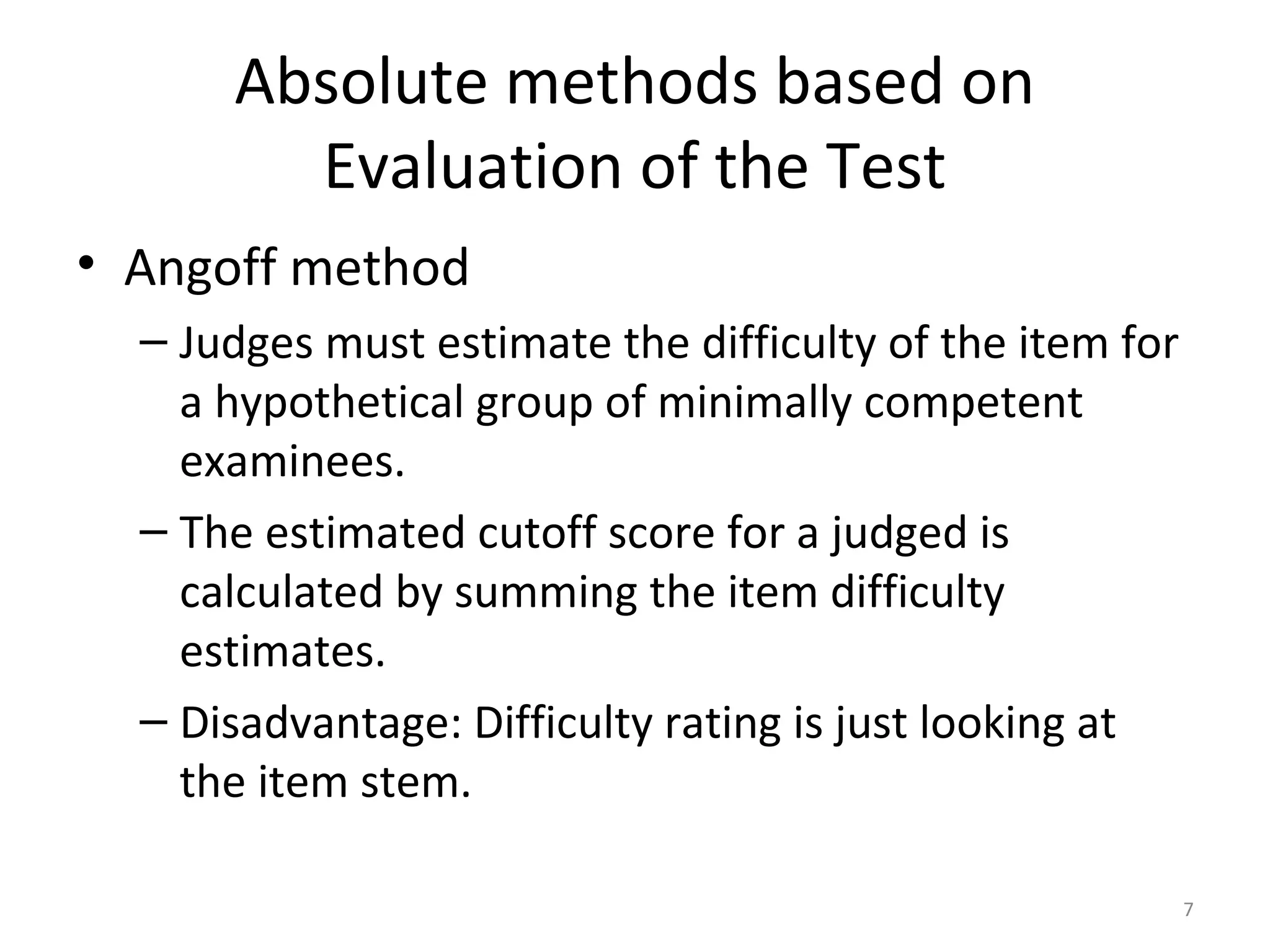 Absolute methods based on Evaluation of the Test

• Angoff method

– Judges must estimate the difficulty of the item for a hypothetical group of minimally competent examinees.

– The estimated cutoff score for a judged is calculated by summing the item difficulty estimates.

– Disadvantage: Difficulty rating is just looking at the item stem.

7